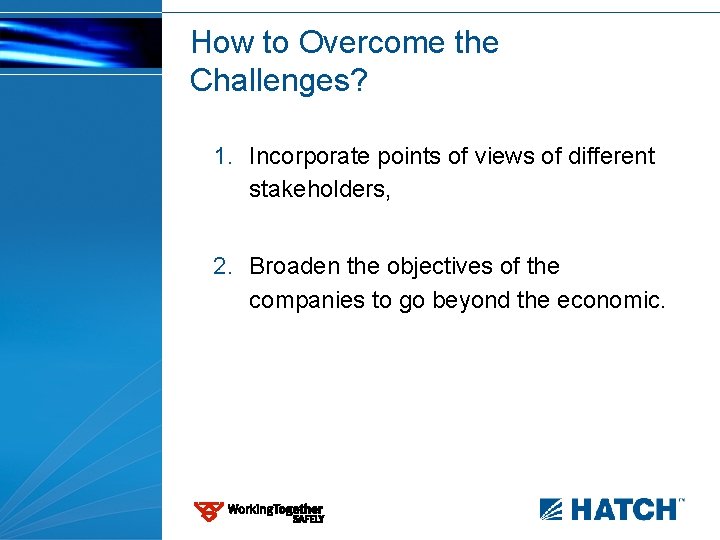 How to Overcome the Challenges?

1. Incorporate points of views of different stakeholders,

2. Broaden the objectives of the companies to go beyond the economic.

WorkingTogether SAFELY

HATCH™